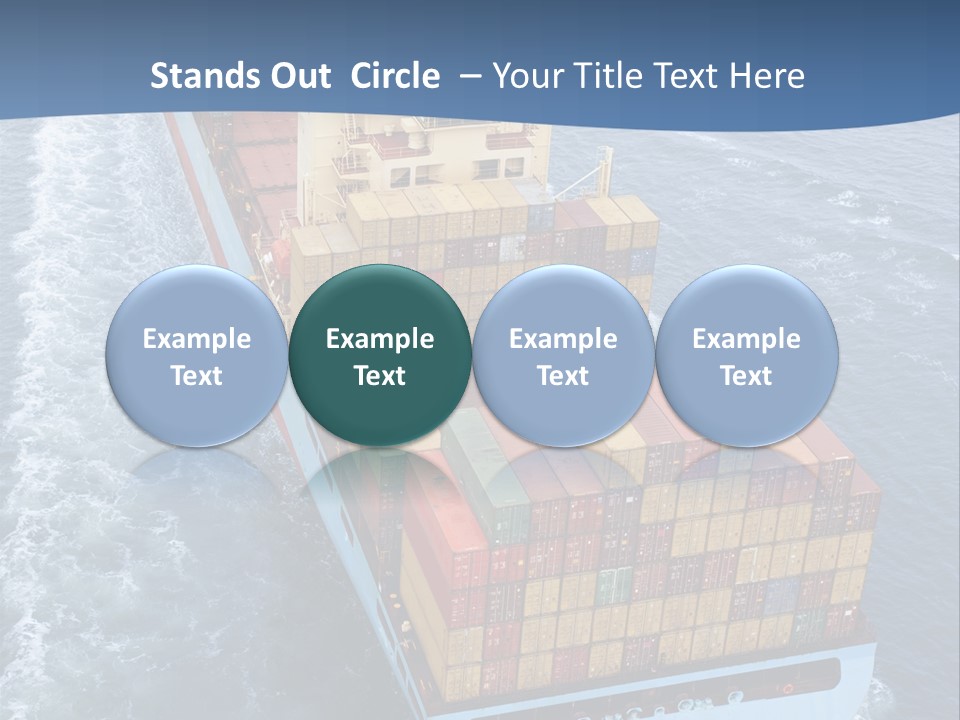 Stands Out Circle – Your Title Text Here

Example Text

Example Text

Example Text

Example Text